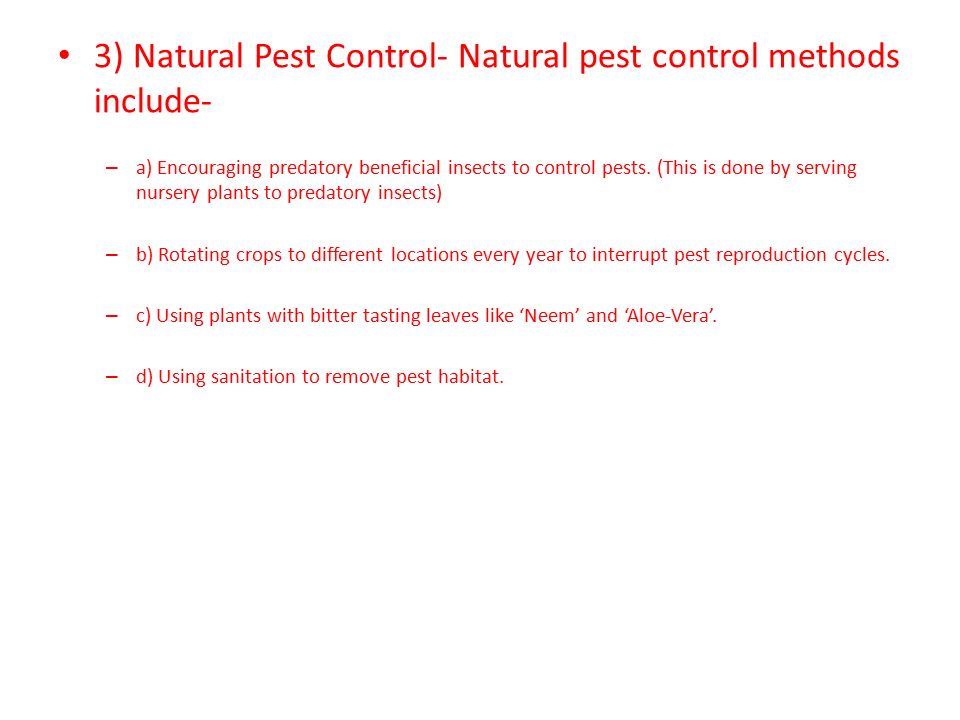 • 3) Natural Pest Control- Natural pest control methods include-

– a) Encouraging predatory beneficial insects to control pests. (This is done by serving nursery plants to predatory insects)

– b) Rotating crops to different locations every year to interrupt pest reproduction cycles.

– c) Using plants with bitter tasting leaves like ‘Neem’ and ‘Aloe-Vera’.

– d) Using sanitation to remove pest habitat.